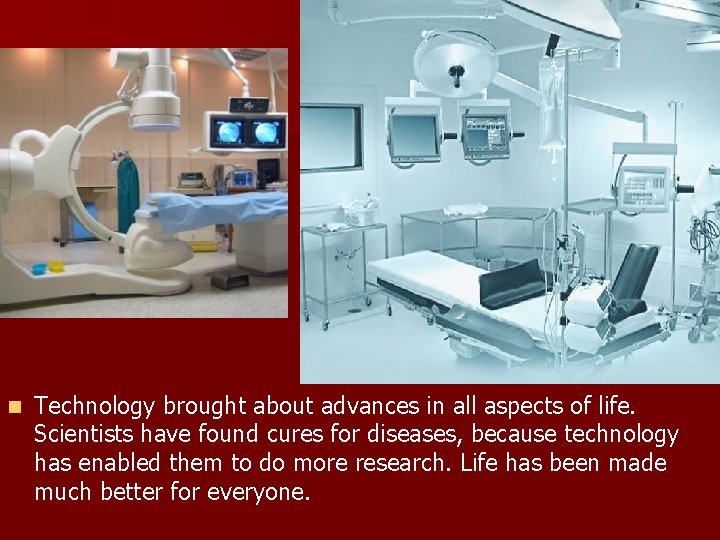 Technology brought about advances in all aspects of life. Scientists have found cures for diseases, because technology has enabled them to do more research. Life has been made much better for everyone.